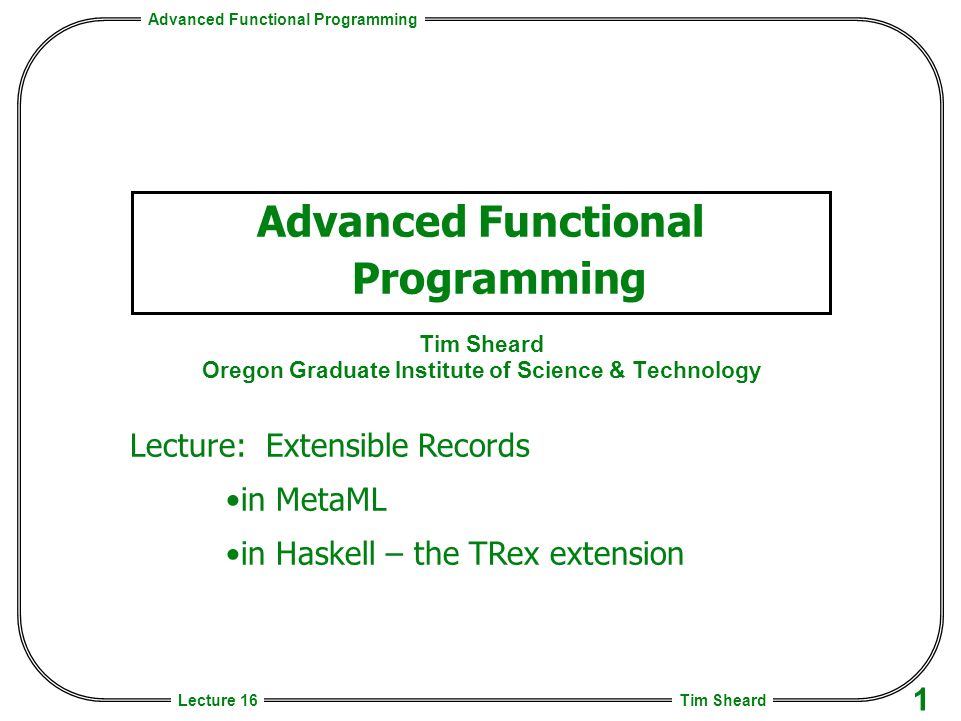 Advanced Functional Programming

Advanced Functional Programming

Tim Sheard
Oregon Graduate Institute of Science & Technology

Lecture: Extensible Records

•in MetaML

•in Haskell – the TRex extension

Lecture 16

Tim Sheard

1